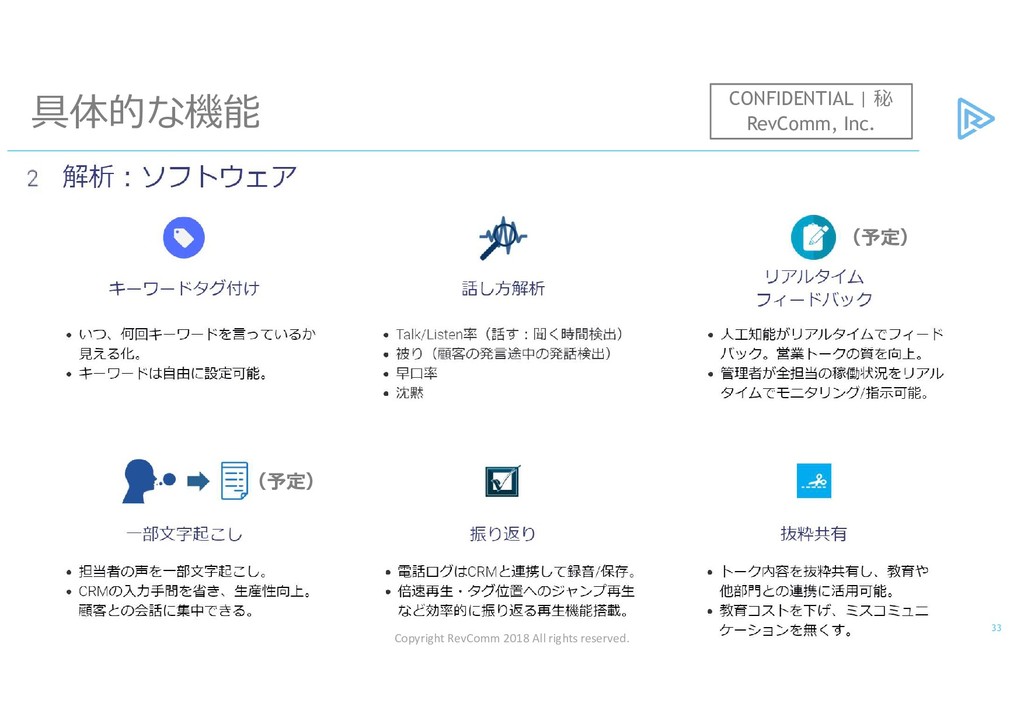 具体的な機能

CONFIDENTIAL | 秘
RevComm, Inc.

2 解析：ソフトウェア

キーワードタグ付け

• いつ、何回キーワードを言っているか見える化。
• キーワードは自由に設定可能。

話し方解析

• Talk/Listen率（話す：聞く時間検出）
• 被り（顧客の発言途中の発話検出）
• 早口率
• 沈黙

（予定）
リアルタイム
フィードバック

• 人工知能がリアルタイムでフィードバック。営業トークの質を向上。
• 管理者が全担当の稼働状況をリアルタイムでモニタリング/指示可能。

（予定）
一部文字起こし

• 担当者の声を一部文字起こし。
• CRMの入力手間を省き、生産性向上。顧客との会話に集中できる。

振り返り

• 電話ログはCRMと連携して録音/保存。
• 倍速再生・タグ位置へのジャンプ再生など効率的に振り返る再生機能搭載。

抜粋共有

• トーク内容を抜粋共有し、教育や他部門との連携に活用可能。
• 教育コストを下げ、ミスコミュニケーションを無くす。

Copyright RevComm 2018 All rights reserved.

33